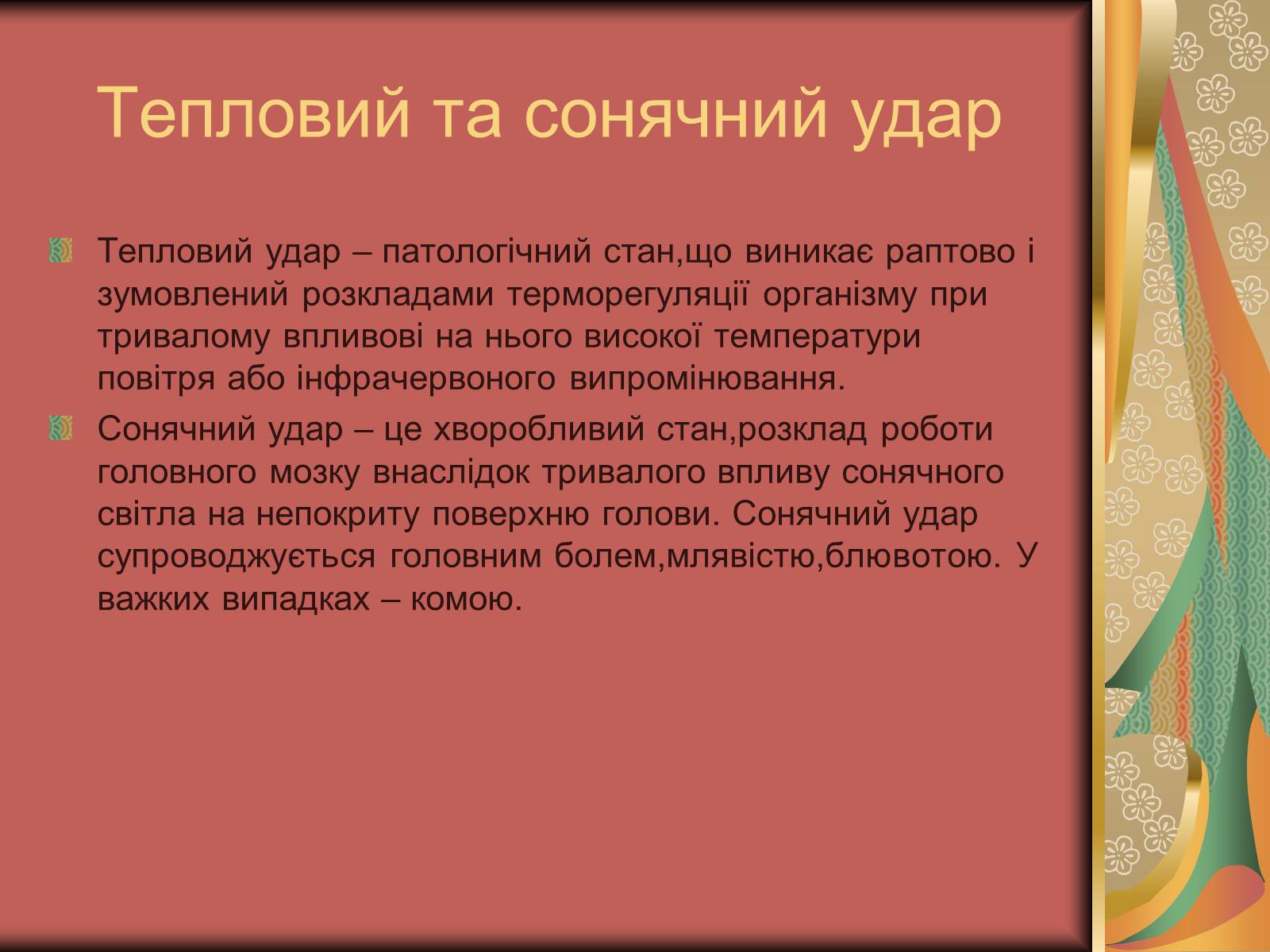 Тепловий та сонячний удар

Тепловий удар – патологічний стан,що виникає раптово і зумовлений розкладами терморегуляції організму при тривалому впливові на нього високої температури повітря або інфрачервоного випромінювання.

Сонячний удар – це хворобливий стан,розклад роботи головного мозку внаслідок тривалого впливу сонячного світла на непокриту поверхню голови. Сонячний удар супроводжується головним болем,млявістю,блювотою. У важких випадках – комою.